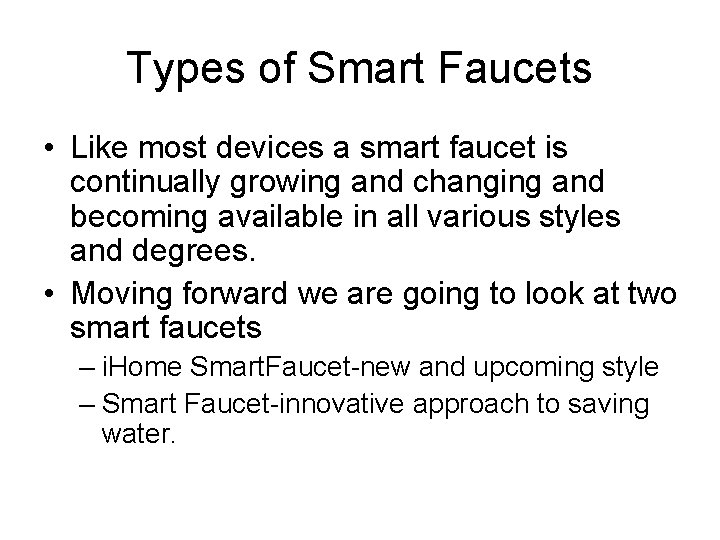 Types of Smart Faucets

• Like most devices a smart faucet is continually growing and changing and becoming available in all various styles and degrees.
• Moving forward we are going to look at two smart faucets
– iHome SmartFaucet-new and upcoming style
– Smart Faucet-innovative approach to saving water.